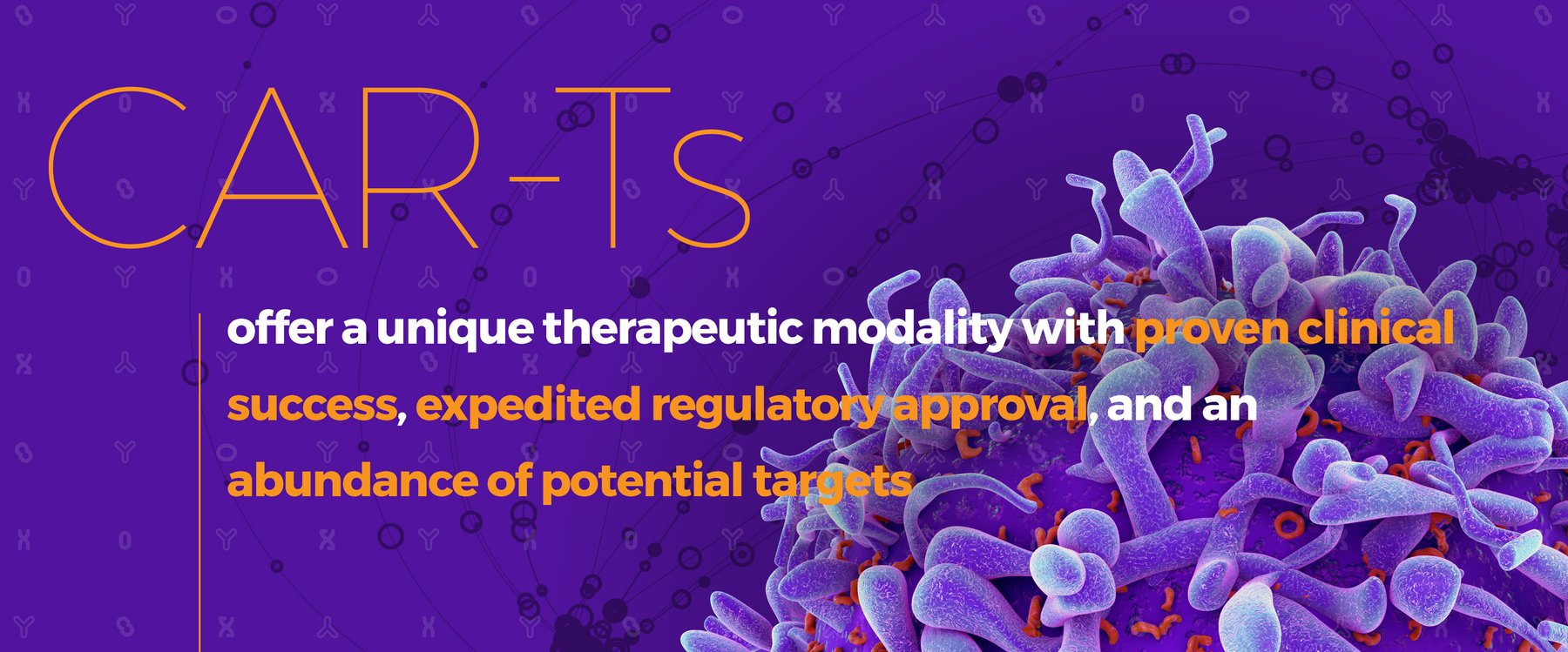 CAR-Ts

offer a unique therapeutic modality with proven clinical success, expedited regulatory approval, and an abundance of potential targets